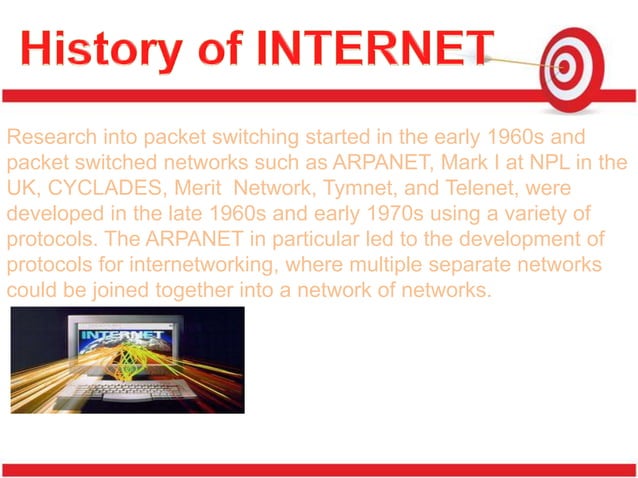 History of INTERNET

Research into packet switching started in the early 1960s and packet switched networks such as ARPANET, Mark I at NPL in the UK, CYCLADES, Merit Network, Tymnet, and Telenet, were developed in the late 1960s and early 1970s using a variety of protocols. The ARPANET in particular led to the development of protocols for internetworking, where multiple separate networks could be joined together into a network of networks.

INTERNET